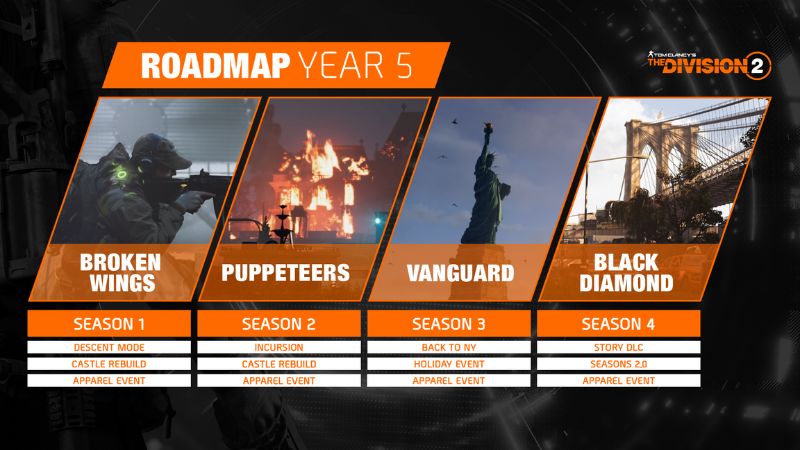 ROADMAP YEAR 5

TOM CLANCY'S THE DIVISION 2

BROKEN WINGS

SEASON 1

DESCENT MODE

CASTLE REBUILD

APPAREL EVENT

PUPPETEERS

SEASON 2

INCURSION

CASTLE REBUILD

APPAREL EVENT

VANGUARD

SEASON 3

BACK TO NY

HOLIDAY EVENT

APPAREL EVENT

BLACK DIAMOND

SEASON 4

STORY DLC

SEASONS 2.0

APPAREL EVENT